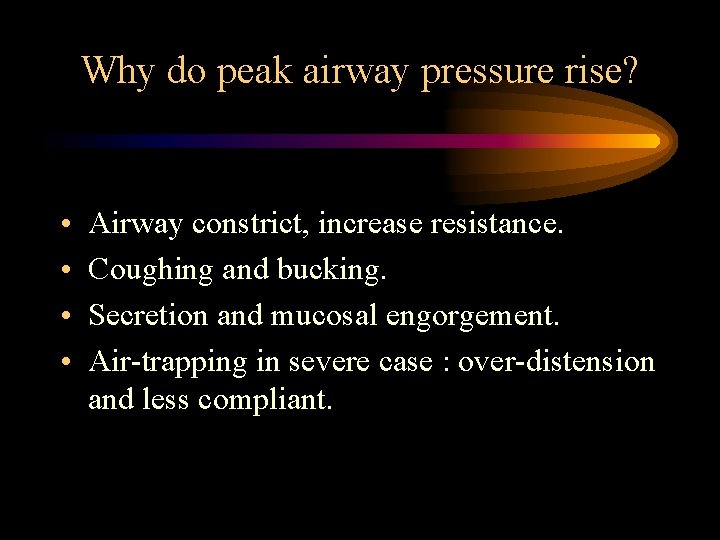 Why do peak airway pressure rise?

• Airway constrict, increase resistance.
• Coughing and bucking.
• Secretion and mucosal engorgement.
• Air-trapping in severe case : over-distension and less compliant.